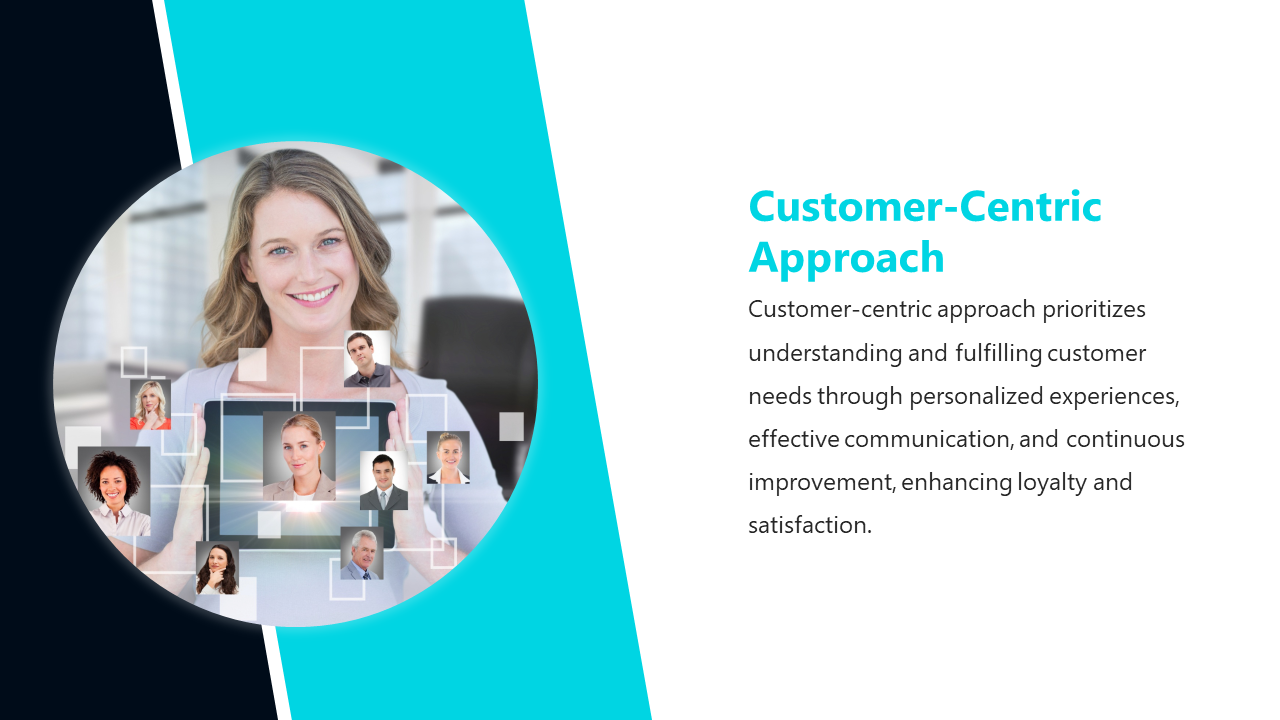 Customer-Centric Approach

Customer-centric approach prioritizes understanding and fulfilling customer needs through personalized experiences, effective communication, and continuous improvement, enhancing loyalty and satisfaction.